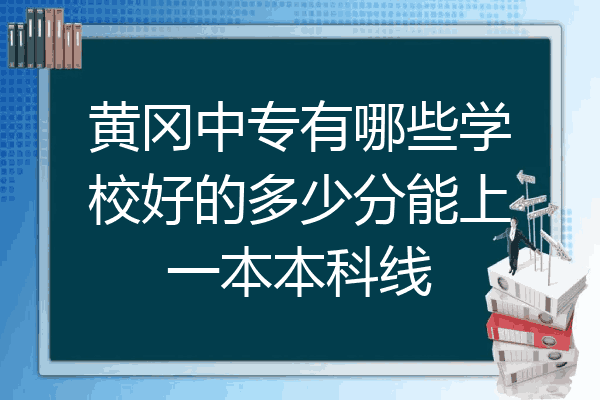 黄冈中专有哪些学校好的多少分能上一本本科线